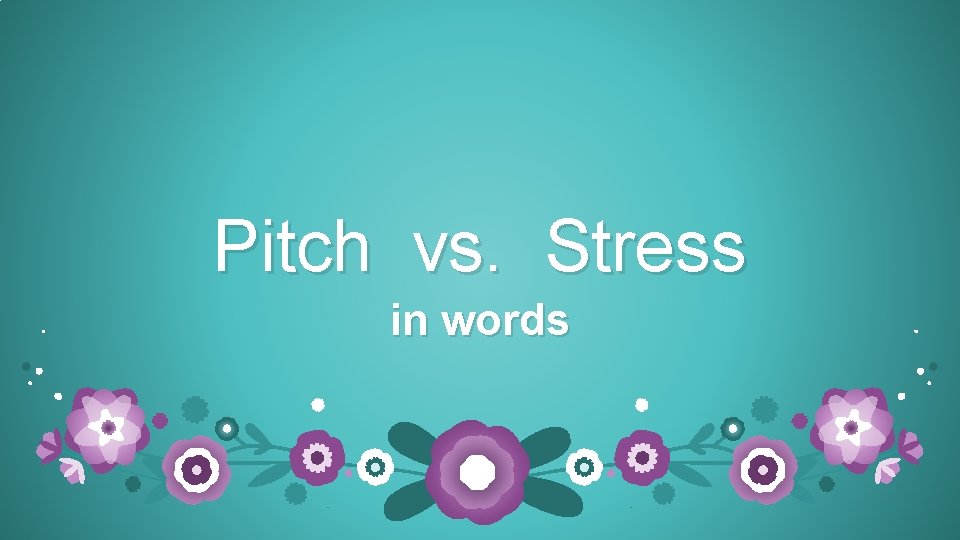 Pitch vs. Stress

in words